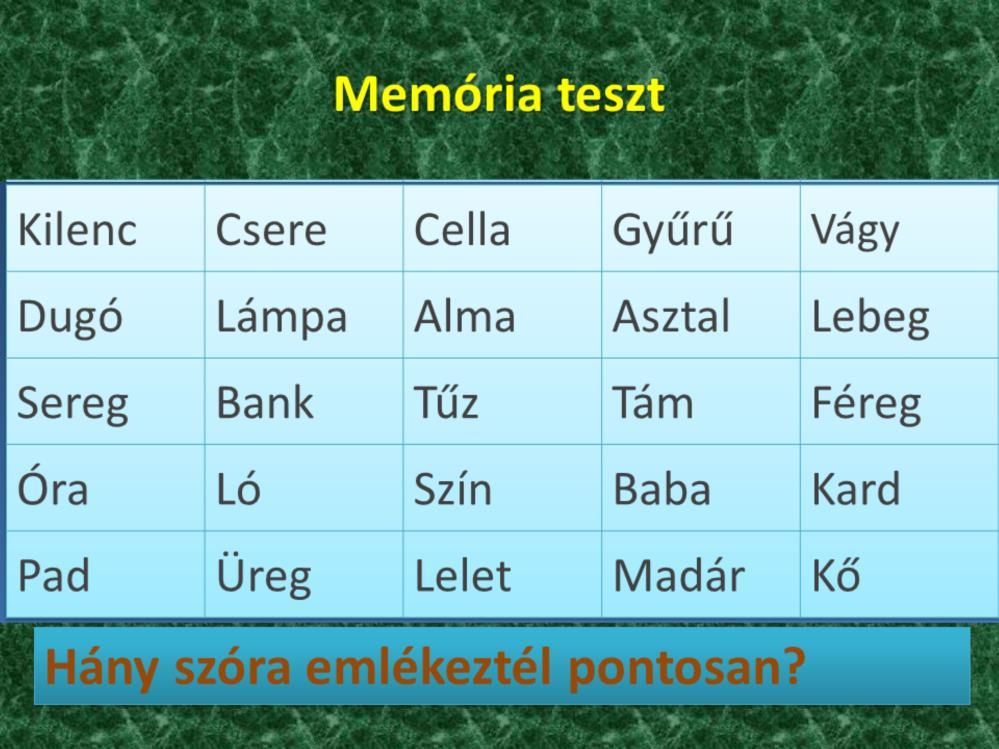 Memória teszt

| Kilenc | Csere | Cella | Gyűrű | Vágy |
|---|---|---|---|---|
| Dugó | Lámpa | Alma | Asztal | Lebeg |
| Sereg | Bank | Tűz | Tám | Féreg |
| Óra | Ló | Szín | Baba | Kard |
| Pad | Üreg | Lelet | Madár | Kő |

Hány szóra emlékeztél pontosan?